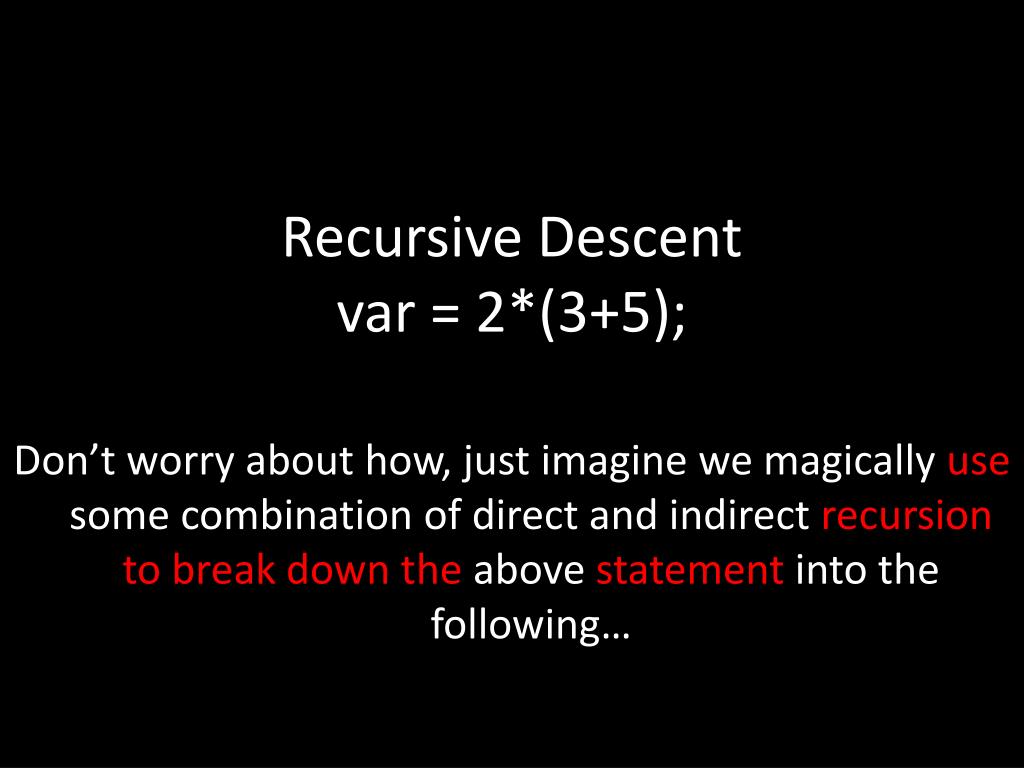 Recursive Descent
var = 2*(3+5);

Don’t worry about how, just imagine we magically use some combination of direct and indirect recursion to break down the above statement into the following…